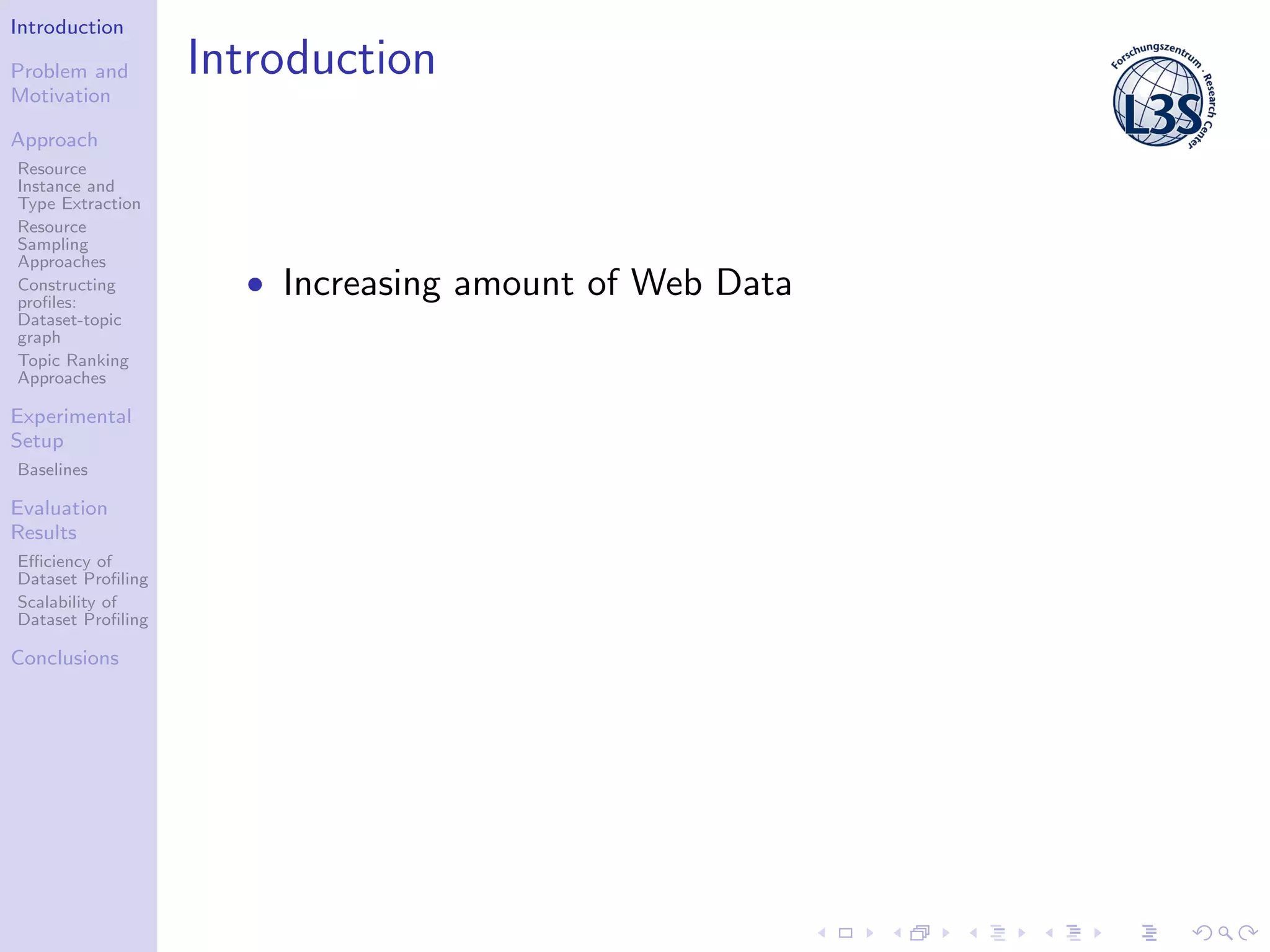 Introduction

Problem and Motivation

Approach

Resource Instance and Type Extraction

Resource Sampling Approaches

Constructing profiles: Dataset-topic graph

Topic Ranking Approaches

Experimental Setup

Baselines

Evaluation Results

Efficiency of Dataset Profiling

Scalability of Dataset Profiling

Conclusions

Introduction

Forschungszentrum · Research Center L3S

• Increasing amount of Web Data